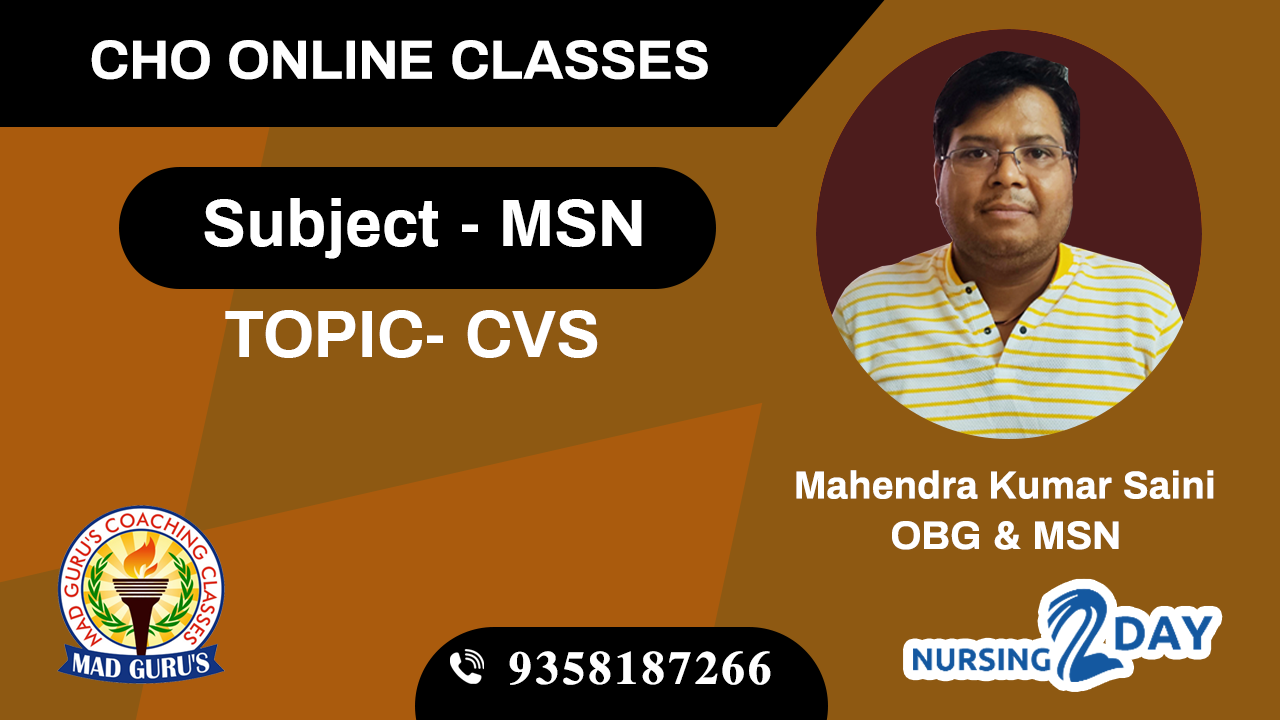 CHO ONLINE CLASSES

Subject - MSN

TOPIC- CVS

Mahendra Kumar Saini
OBG & MSN

MAD GURU'S COACHING CLASSES
MAD GURU'S

9358187266

NURSING 2DAY